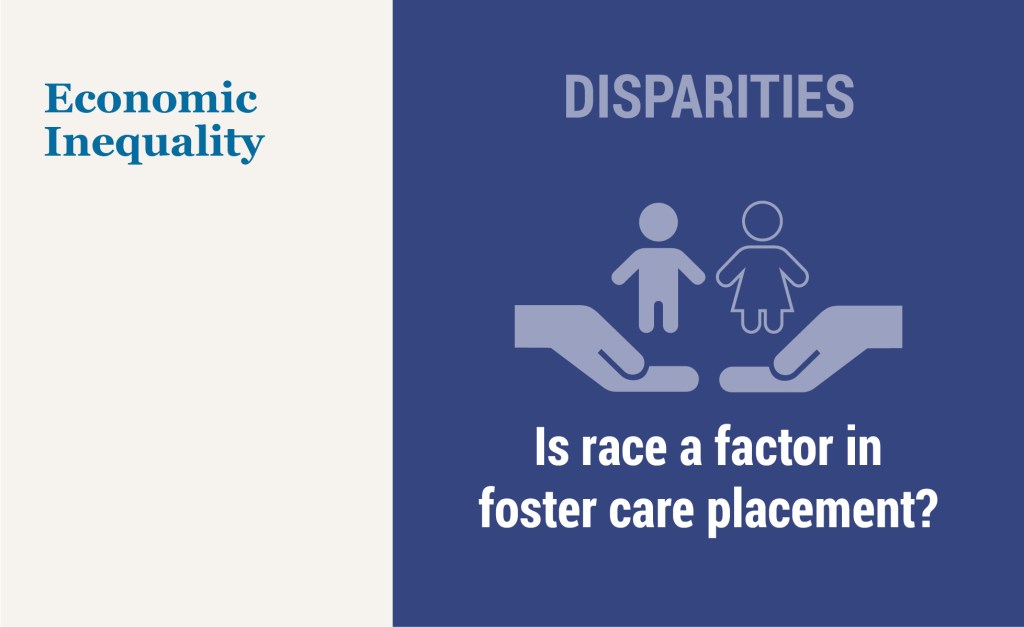 Economic Inequality

DISPARITIES

Is race a factor in foster care placement?